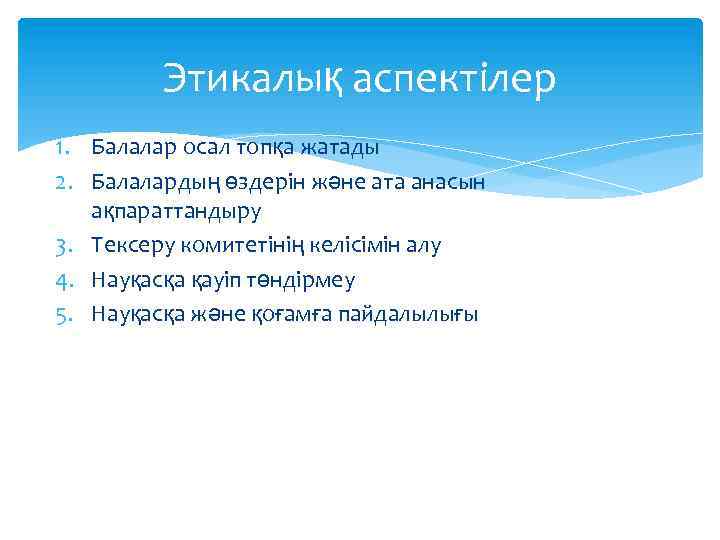 Этикалық аспектілер

1. Балалар осал топқа жатады
2. Балалардың өздерін және ата анасын ақпараттандыру
3. Тексеру комитетінің келісімін алу
4. Науқасқа қауіп төндірмеу
5. Науқасқа және қоғамға пайдалылығы